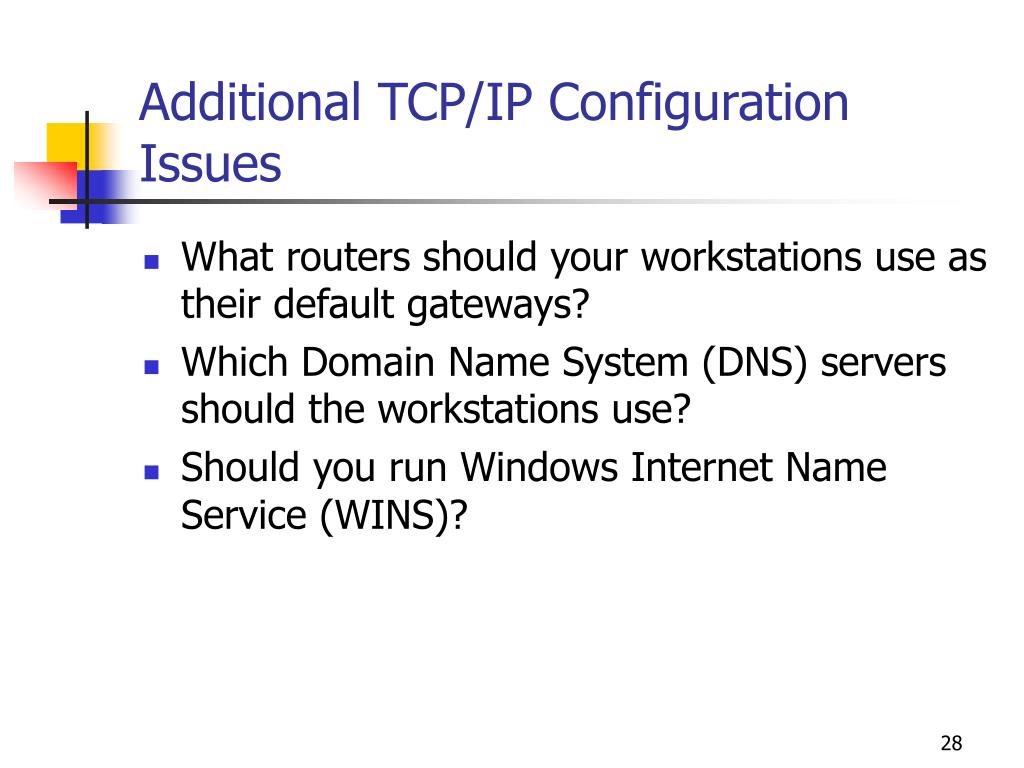 Additional TCP/IP Configuration Issues

- What routers should your workstations use as their default gateways?
- Which Domain Name System (DNS) servers should the workstations use?
- Should you run Windows Internet Name Service (WINS)?

28